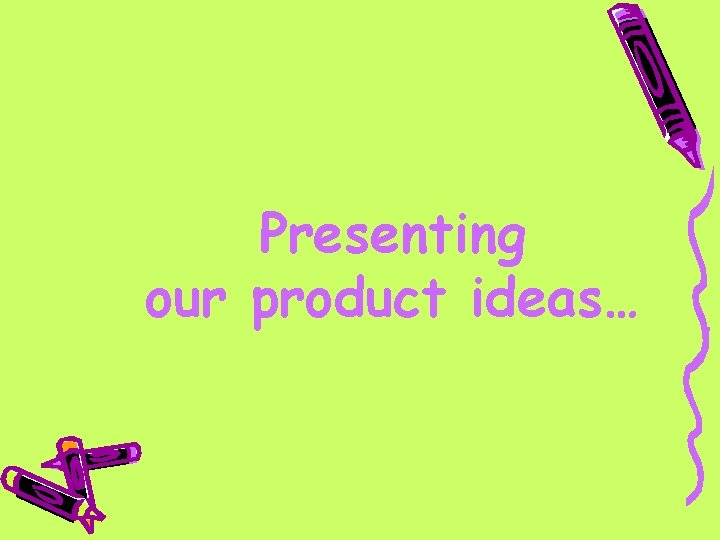 Presenting
our product ideas…